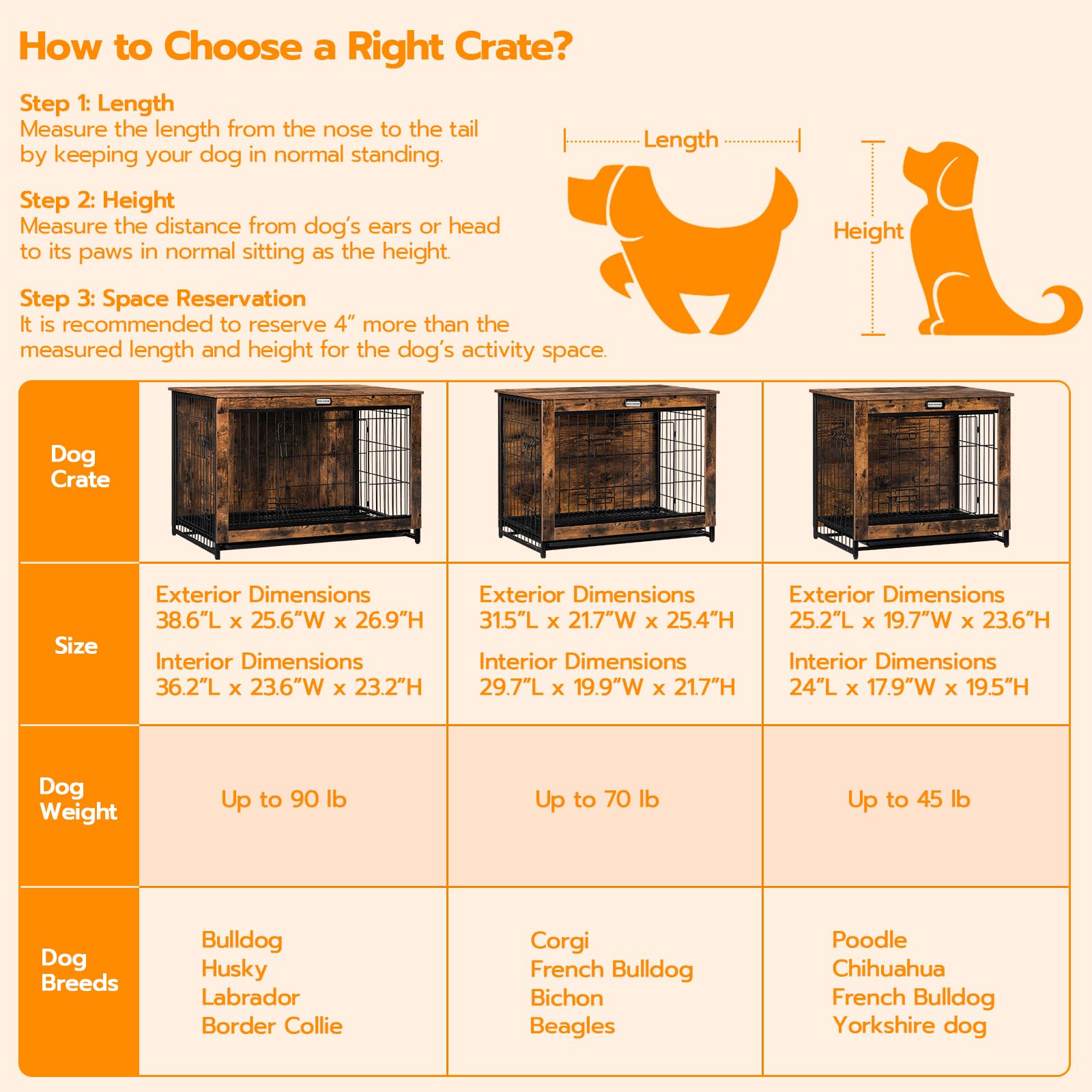 How to Choose a Right Crate?

Step 1: Length
Measure the length from the nose to the tail by keeping your dog in normal standing.

Step 2: Height
Measure the distance from dog's ears or head to its paws in normal sitting as the height.

Step 3: Space Reservation
It is recommended to reserve 4" more than the measured length and height for the dog's activity space.

Length

Height

| Dog Crate | | | |
|---|---|---|---|
| Size | Exterior Dimensions 38.6"L x 25.6"W x 26.9"H Interior Dimensions 36.2"L x 23.6"W x 23.2"H | Exterior Dimensions 31.5"L x 21.7"W x 25.4"H Interior Dimensions 29.7"L x 19.9"W x 21.7"H | Exterior Dimensions 25.2"L x 19.7"W x 23.6"H Interior Dimensions 24"L x 17.9"W x 19.5"H |
| Dog Weight | Up to 90 lb | Up to 70 lb | Up to 45 lb |
| Dog Breeds | Bulldog Husky Labrador Border Collie | Corgi French Bulldog Bichon Beagles | Poodle Chihuahua French Bulldog Yorkshire dog |